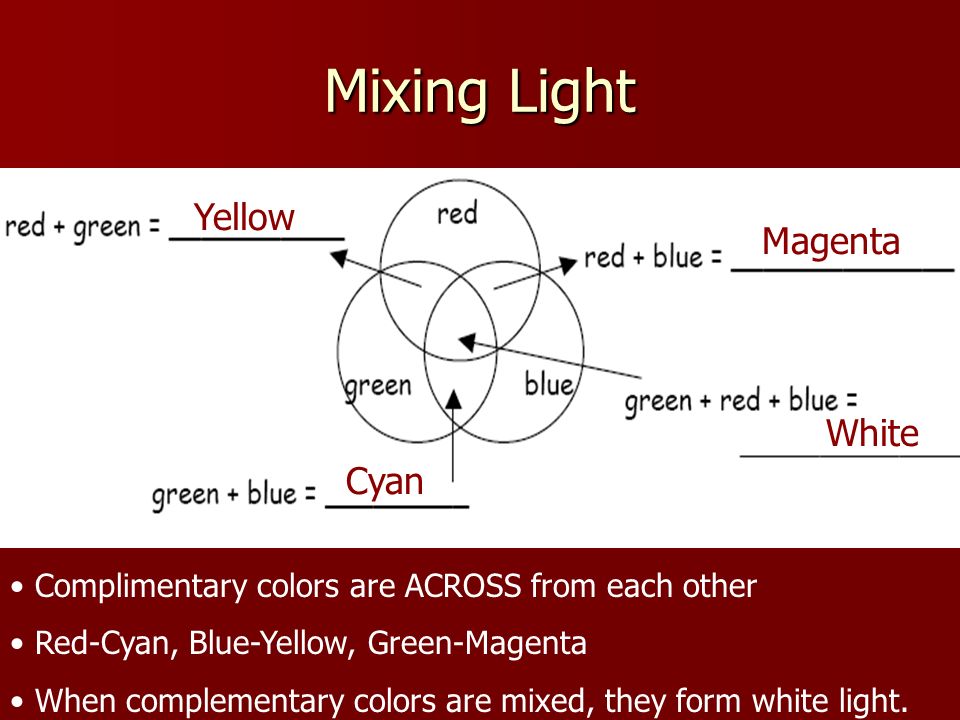 Mixing Light

red + green = Yellow

red

red + blue = Magenta

green

blue

green + red + blue = White

green + blue = Cyan

• Complimentary colors are ACROSS from each other

• Red-Cyan, Blue-Yellow, Green-Magenta

• When complementary colors are mixed, they form white light.